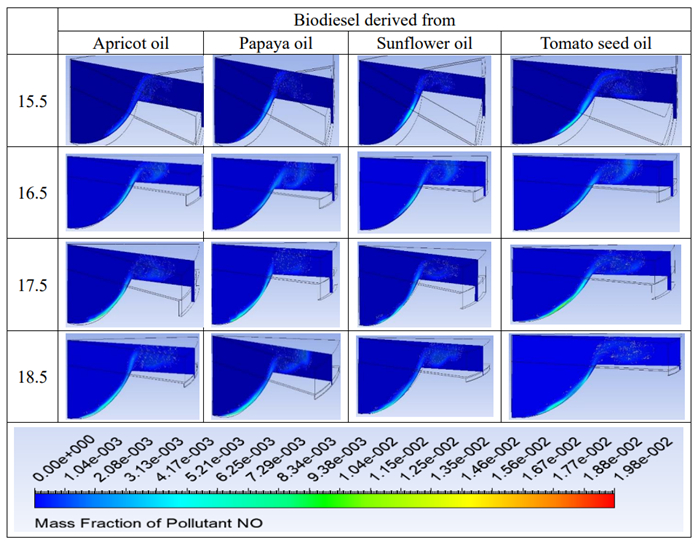 | | Biodiesel derived from | | | |
|---|---|---|---|---|
| | Apricot oil | Papaya oil | Sunflower oil | Tomato seed oil |
| 15.5 | | | | |
| 16.5 | | | | |
| 17.5 | | | | |
| 18.5 | | | | |

0.00e+000 1.04e-003 2.08e-003 3.13e-003 4.17e-003 5.21e-003 6.25e-003 7.29e-003 8.34e-003 9.38e-003 1.04e-002 1.15e-002 1.25e-002 1.35e-002 1.46e-002 1.56e-002 1.67e-002 1.77e-002 1.88e-002 1.98e-002

Mass Fraction of Pollutant NO